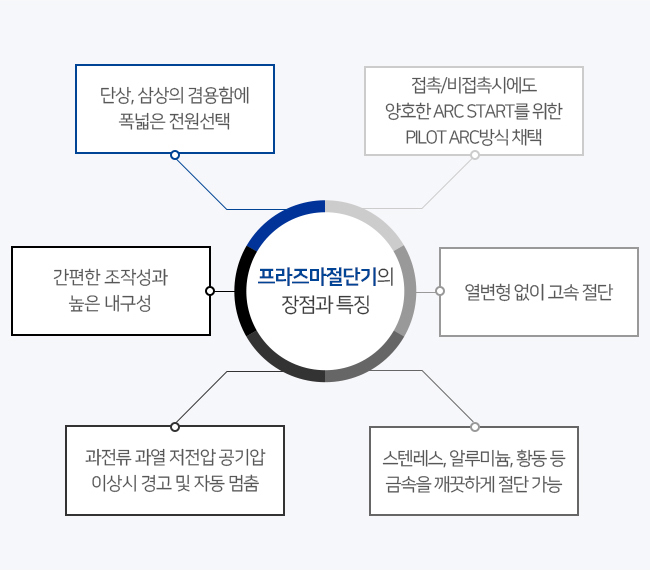 단상, 삼상의 겸용함에
폭넓은 전원선택

접촉/비접촉시에도
양호한 ARC START를 위한
PILOT ARC방식 채택

간편한 조작성과
높은 내구성

프라즈마절단기의
장점과 특징

열변형 없이 고속 절단

과전류 과열 저전압 공기압
이상시 경고 및 자동 멈춤

스텐레스, 알루미늄, 황동 등
금속을 깨끗하게 절단 가능